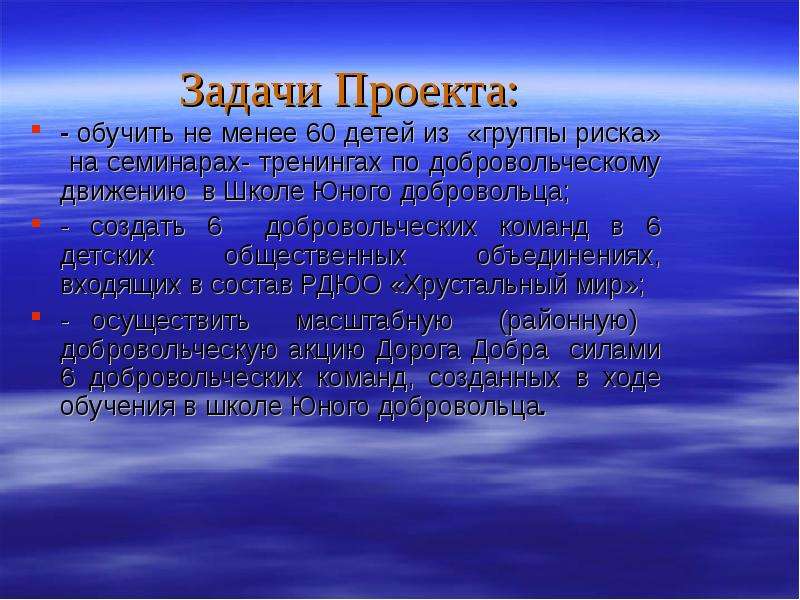 Задачи Проекта:

• - обучить не менее 60 детей из «группы риска» на семинарах- тренингах по добровольческому движению в Школе Юного добровольца;

• - создать 6 добровольческих команд в 6 детских общественных объединениях, входящих в состав РДЮО «Хрустальный мир»;

• - осуществить масштабную (районную) добровольческую акцию Дорога Добра силами 6 добровольческих команд, созданных в ходе обучения в школе Юного добровольца.